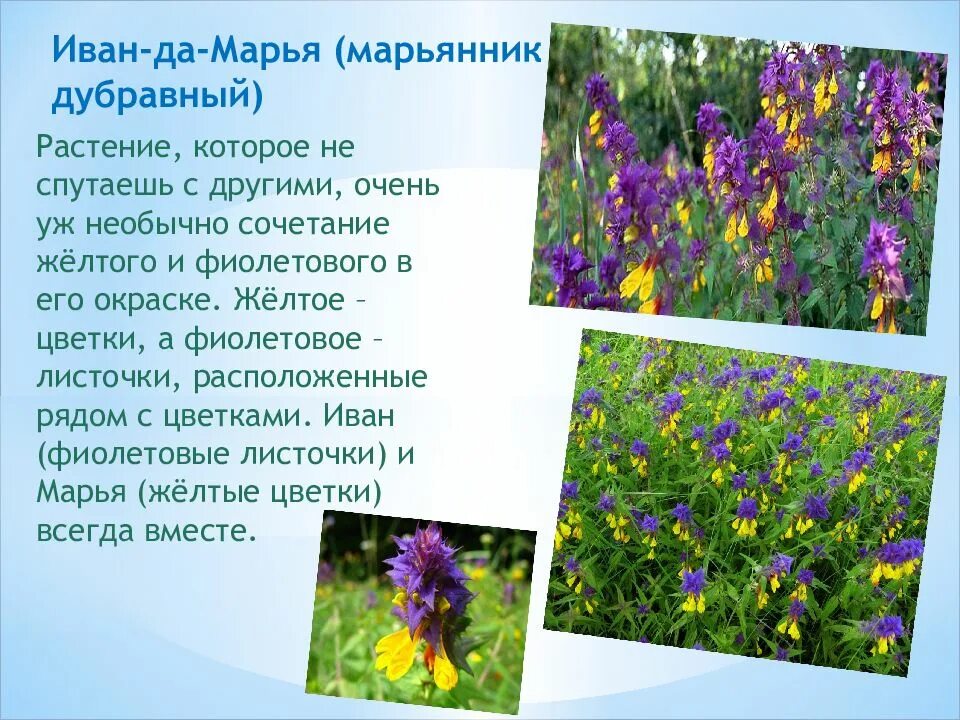 Иван-да-Марья (марьянник дубравный)

Растение, которое не спутаешь с другими, очень уж необычно сочетание жёлтого и фиолетового в его окраске. Жёлтое – цветки, а фиолетовое – листочки, расположенные рядом с цветками. Иван (фиолетовые листочки) и Марья (жёлтые цветки) всегда вместе.